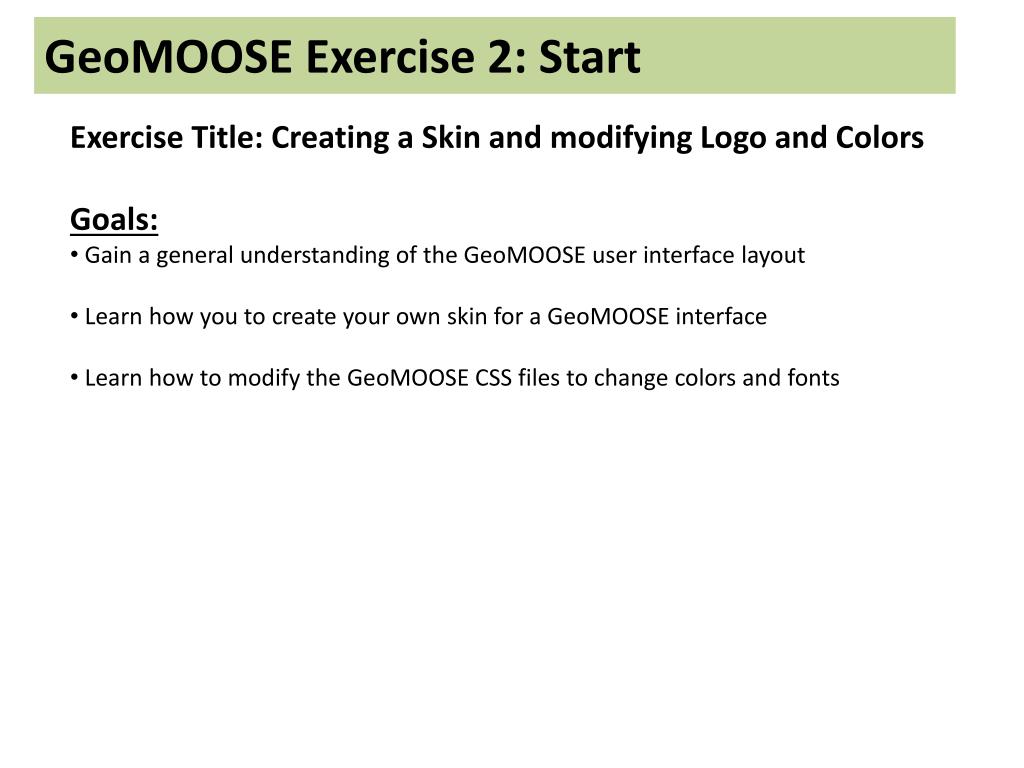 GeoMOOSE Exercise 2: Start

Exercise Title: Creating a Skin and modifying Logo and Colors

Goals:
• Gain a general understanding of the GeoMOOSE user interface layout

• Learn how you to create your own skin for a GeoMOOSE interface

• Learn how to modify the GeoMOOSE CSS files to change colors and fonts